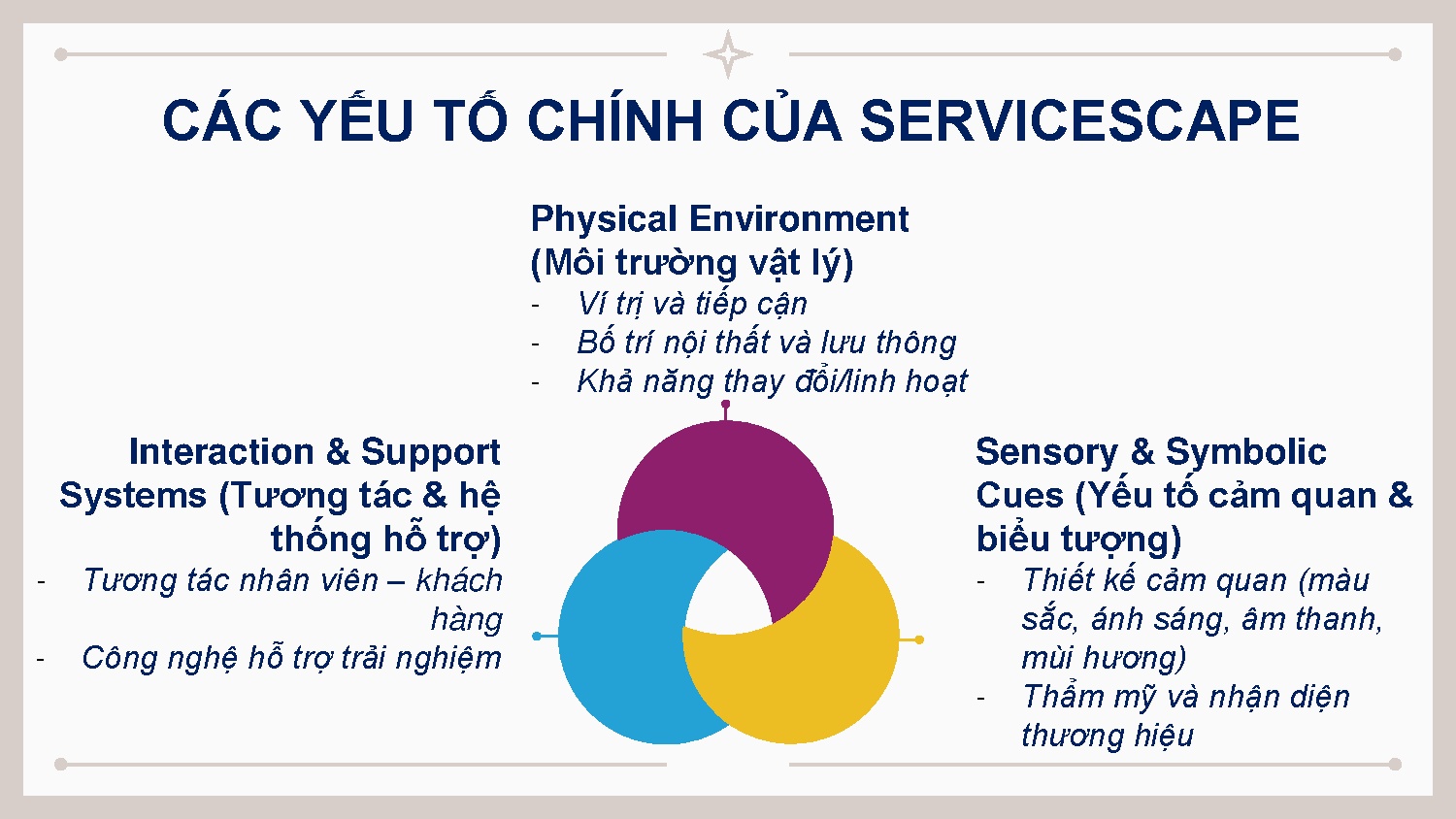 CÁC YẾU TỐ CHÍNH CỦA SERVICESCAPE

Physical Environment (Môi trường vật lý)
- Ví trị và tiếp cận
- Bố trí nội thất và lưu thông
- Khả năng thay đổi/linh hoạt

Interaction & Support Systems (Tương tác & hệ thống hỗ trợ)
- Tương tác nhân viên – khách hàng
- Công nghệ hỗ trợ trải nghiệm

Sensory & Symbolic Cues (Yếu tố cảm quan & biểu tượng)
- Thiết kế cảm quan (màu sắc, ánh sáng, âm thanh, mùi hương)
- Thẩm mỹ và nhận diện thương hiệu